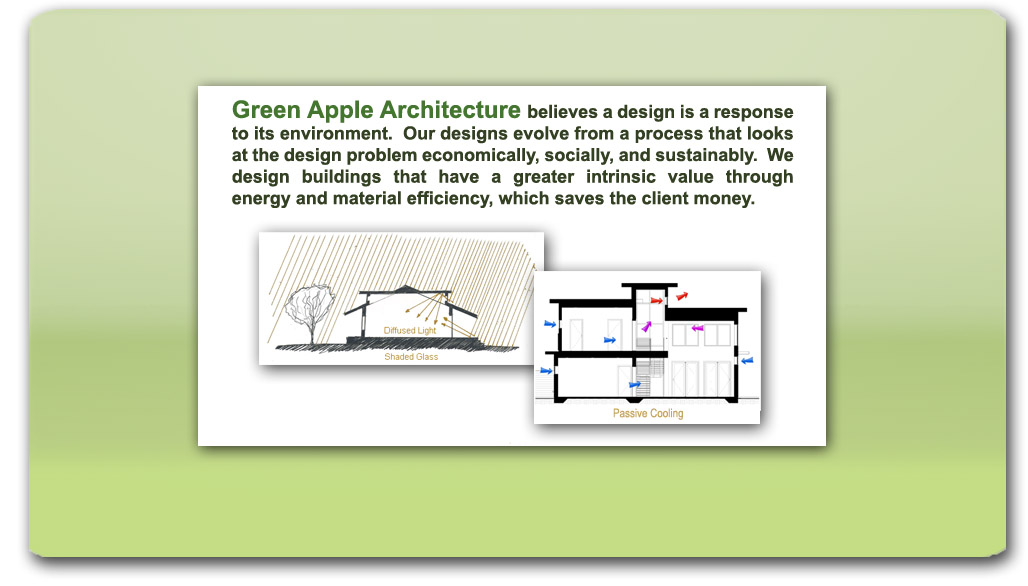 Green Apple Architecture believes a design is a response to its environment. Our designs evolve from a process that looks at the design problem economically, socially, and sustainably. We design buildings that have a greater intrinsic value through energy and material efficiency, which saves the client money.

Diffused Light

Shaded Glass

Passive Cooling